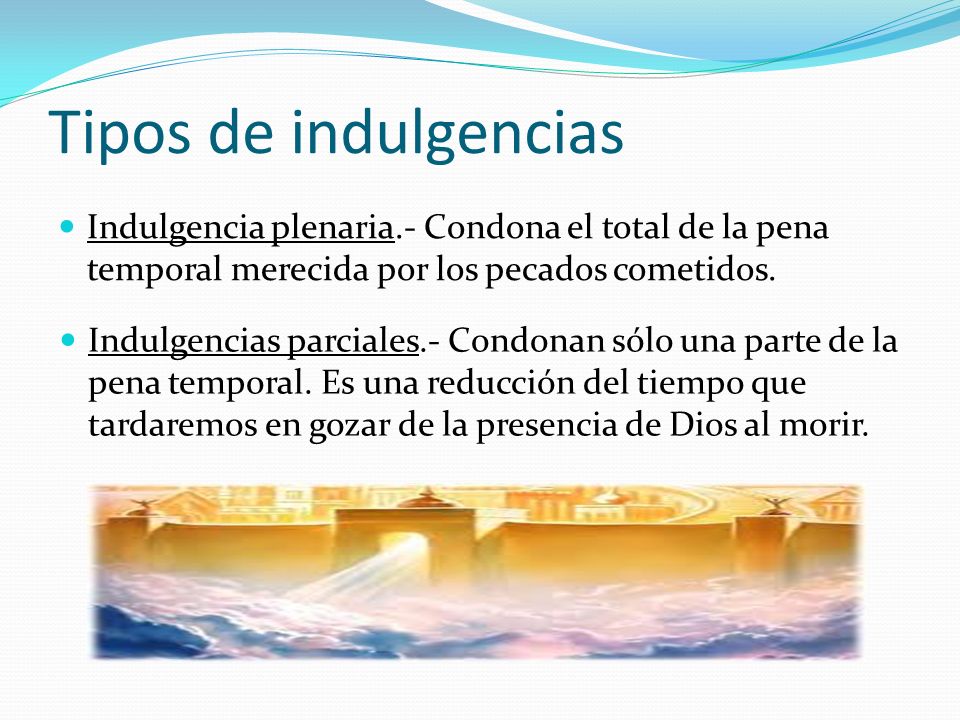 Tipos de indulgencias

Indulgencia plenaria.- Condona el total de la pena temporal merecida por los pecados cometidos.

Indulgencias parciales.- Condonan sólo una parte de la pena temporal. Es una reducción del tiempo que tardaremos en gozar de la presencia de Dios al morir.